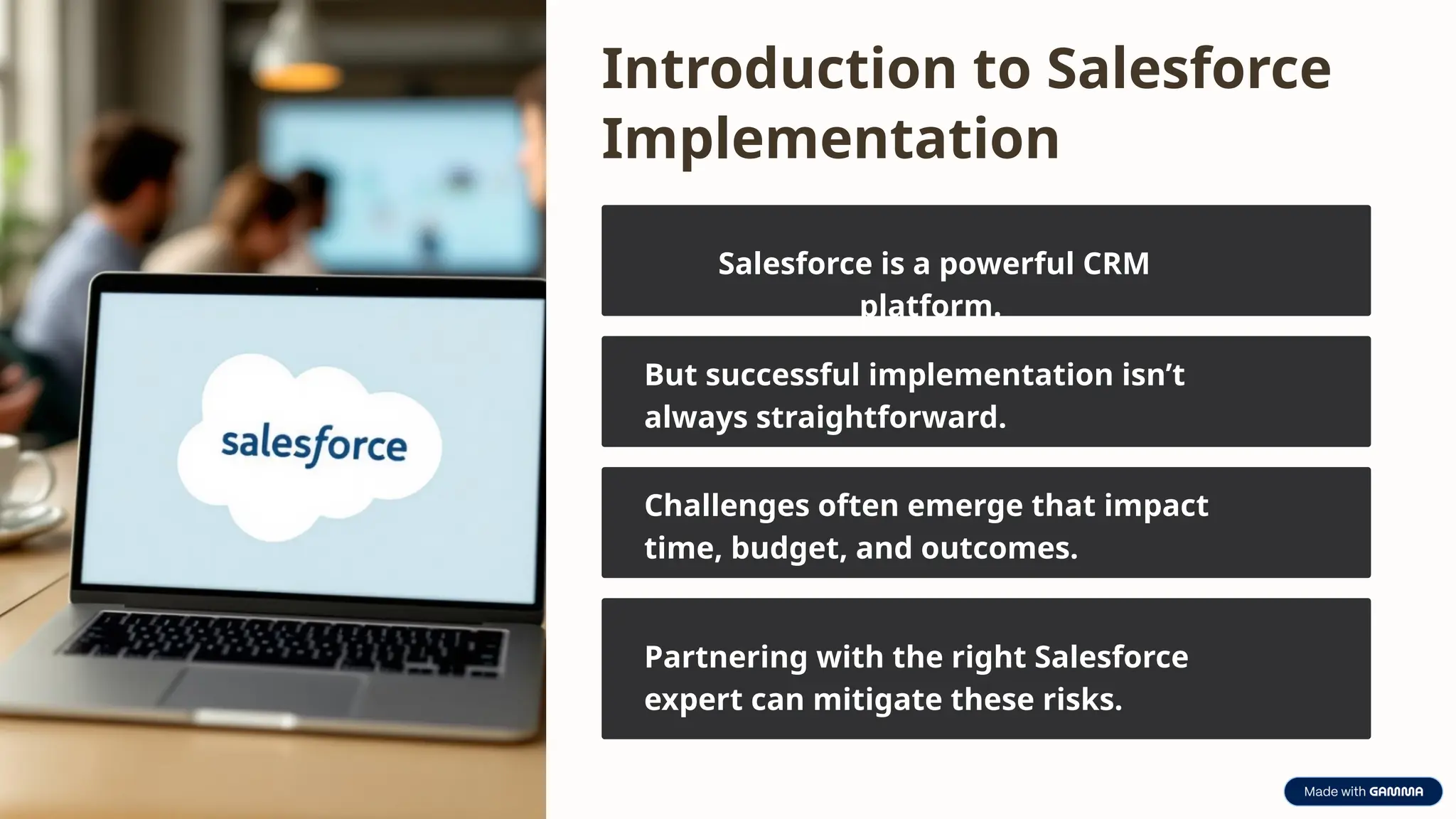 salesforce

Introduction to Salesforce Implementation

Salesforce is a powerful CRM platform.

But successful implementation isn't always straightforward.

Challenges often emerge that impact time, budget, and outcomes.

Partnering with the right Salesforce expert can mitigate these risks.

Made with GAMMA